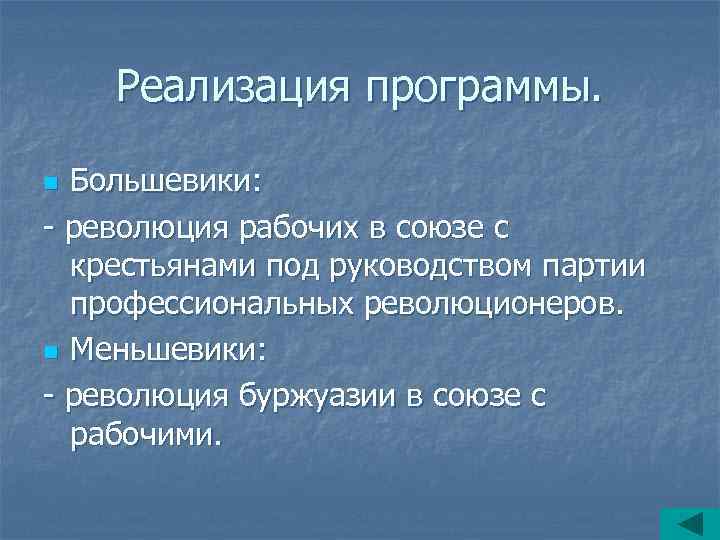 Реализация программы.

Большевики:

- революция рабочих в союзе с крестьянами под руководством партии профессиональных революционеров.

Меньшевики:

- революция буржуазии в союзе с рабочими.